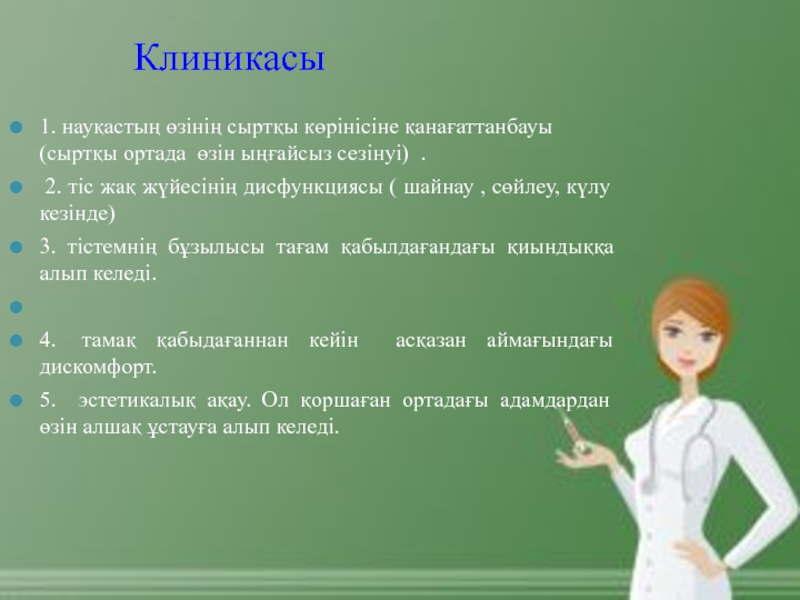 Клиникасы

1. науқастың өзінің сыртқы көрінісіне қанағаттанбауы (сыртқы ортада өзін ыңғайсыз сезінуі) .

2. тіс жақ жүйесінің дисфункциясы ( шайнау , сөйлеу, күлу кезінде)

3. тістемнің бұзылысы тағам қабылдағандағы қиындыққа алып келеді.

4. тамақ қабыдағаннан кейін асқазан аймағындағы дискомфорт.

5. эстетикалық ақау. Ол қоршаған ортадағы адамдардан өзін алшақ ұстауға алып келеді.